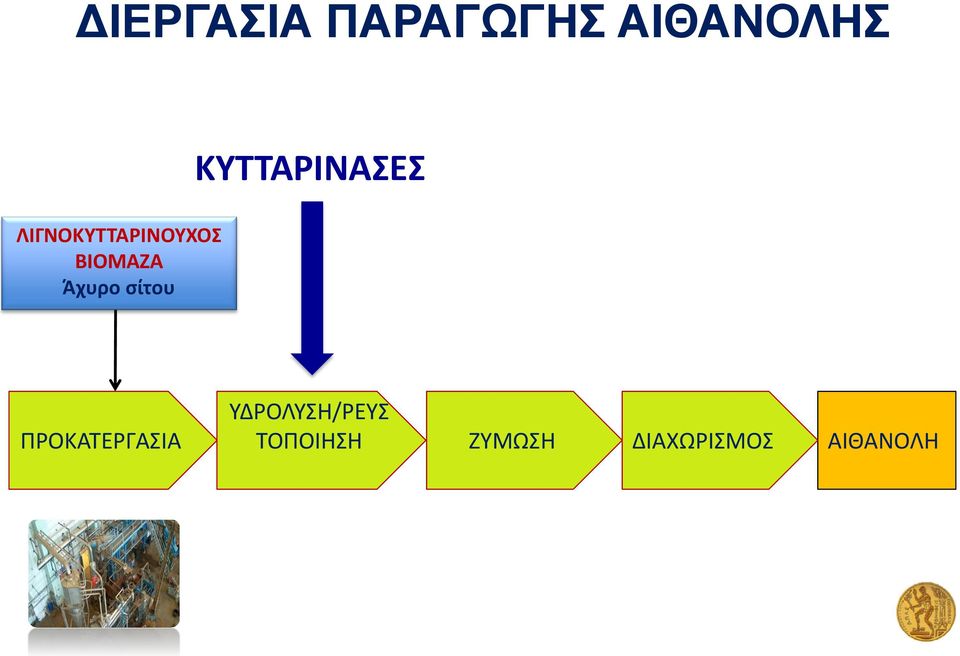 ΔΙΕΡΓΑΣΙΑ ΠΑΡΑΓΩΓΗΣ ΑΙΘΑΝΟΛΗΣ

ΚΥΤΤΑΡΙΝΑΣΕΣ

ΛΙΓΝΟΚΥΤΤΑΡΙΝΟΥΧΟΣ ΒΙΟΜΑΖΑ
Άχυρο σίτου

ΠΡΟΚΑΤΕΡΓΑΣΙΑ

ΥΔΡΟΛΥΣΗ/ΡΕΥΣΤΟΠΟΙΗΣΗ

ΖΥΜΩΣΗ

ΔΙΑΧΩΡΙΣΜΟΣ

ΑΙΘΑΝΟΛΗ